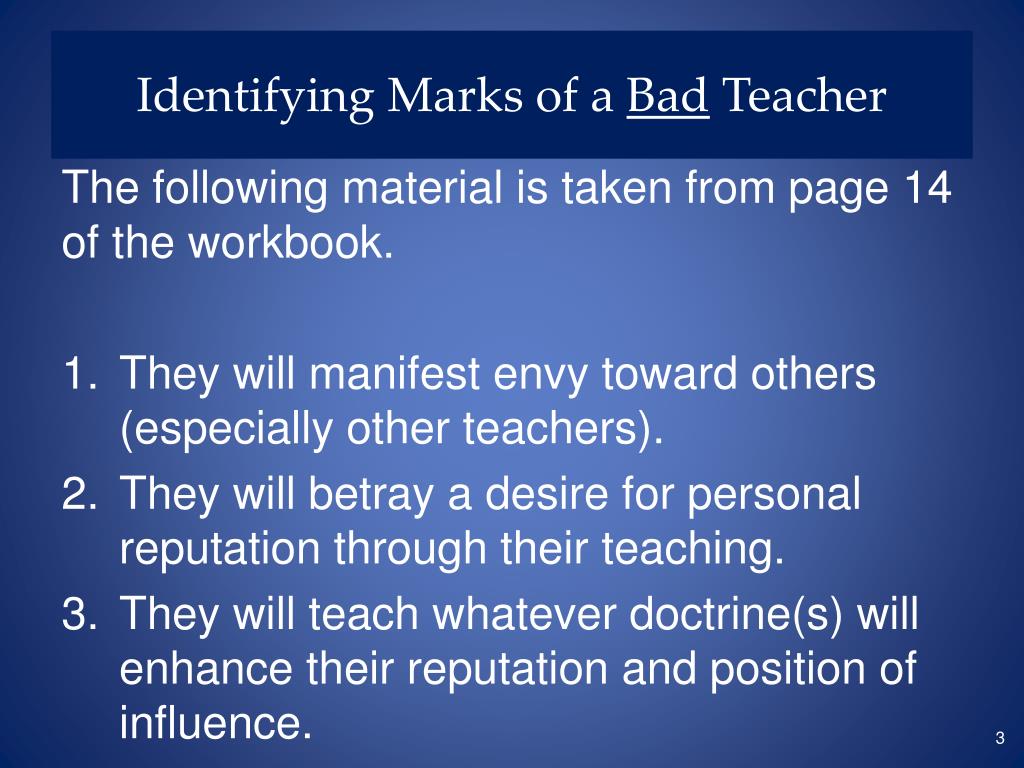 Identifying Marks of a Bad Teacher

The following material is taken from page 14 of the workbook.

1. They will manifest envy toward others (especially other teachers).
2. They will betray a desire for personal reputation through their teaching.
3. They will teach whatever doctrine(s) will enhance their reputation and position of influence.

3